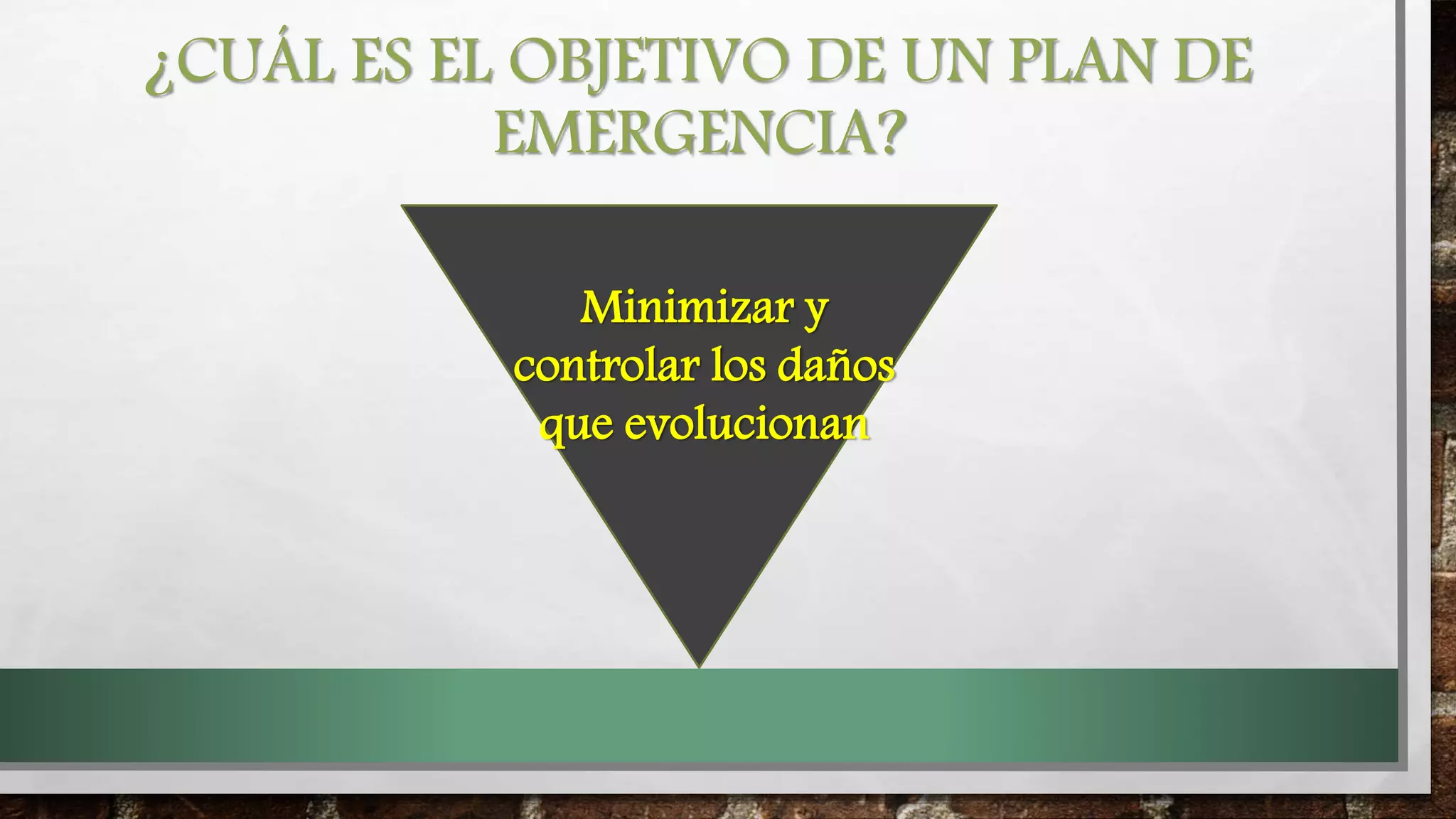 ¿CUÁL ES EL OBJETIVO DE UN PLAN DE EMERGENCIA?

Minimizar y controlar los daños que evolucionan